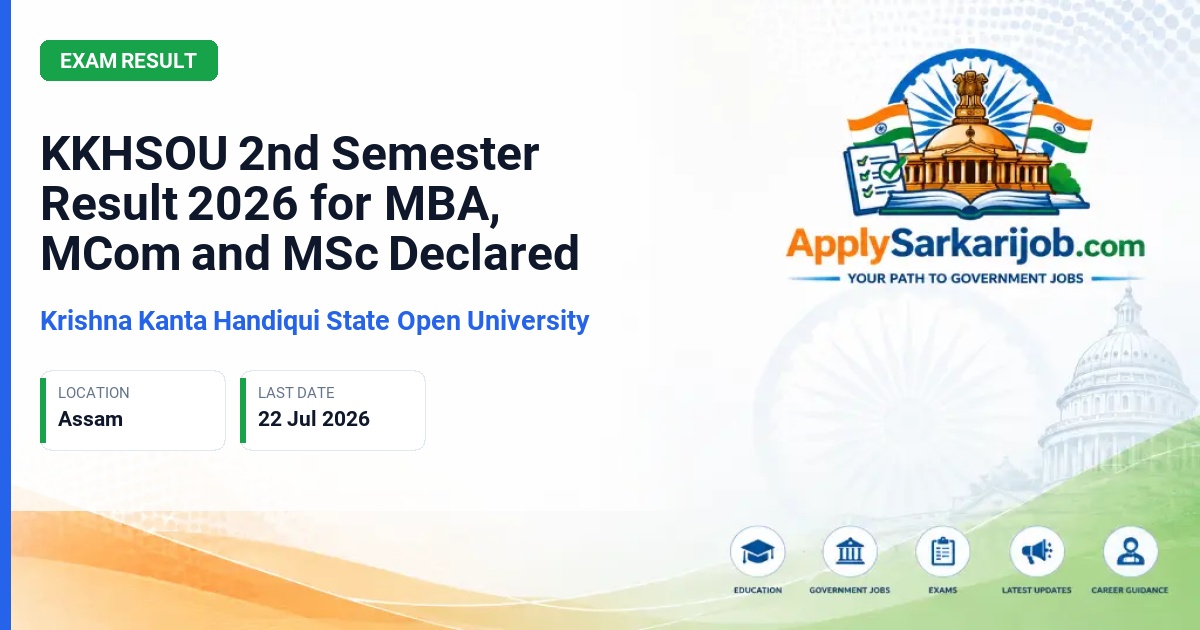 EXAM RESULT

KKHSOU 2nd Semester Result 2026 for MBA, MCom and MSc Declared

Krishna Kanta Handiqui State Open University

LOCATION
Assam

LAST DATE
22 Jul 2026

ApplySarkarijob.com
YOUR PATH TO GOVERNMENT JOBS

EDUCATION
GOVERNMENT JOBS
EXAMS
LATEST UPDATES
CAREER GUIDANCE